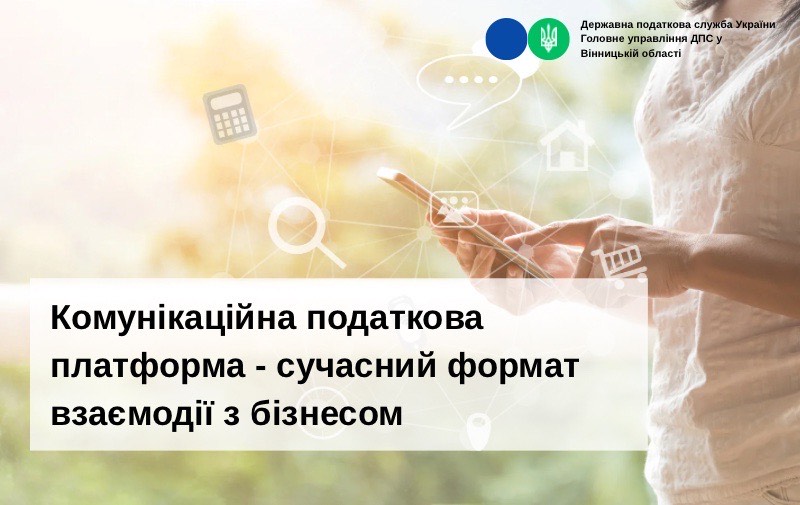 Державна податкова служба України
Головне управління ДПС у Вінницькій області

Комунікаційна податкова платформа - сучасний формат взаємодії з бізнесом